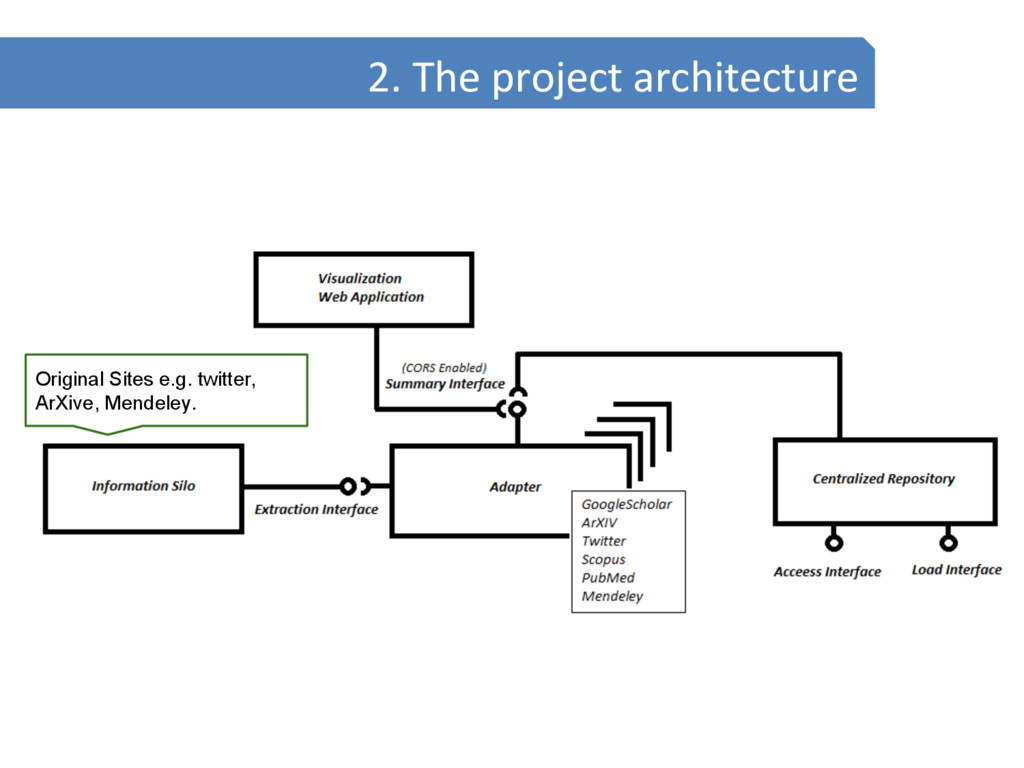 2. The project architecture

Visualization
Web Application

Original Sites e.g. twitter, ArXive, Mendeley.

(CORS Enabled)
Summary Interface

Information Silo

Extraction Interface

Adapter

GoogleScholar
ArXIV
Twitter
Scopus
PubMed
Mendeley

Centralized Repository

Access Interface

Load Interface